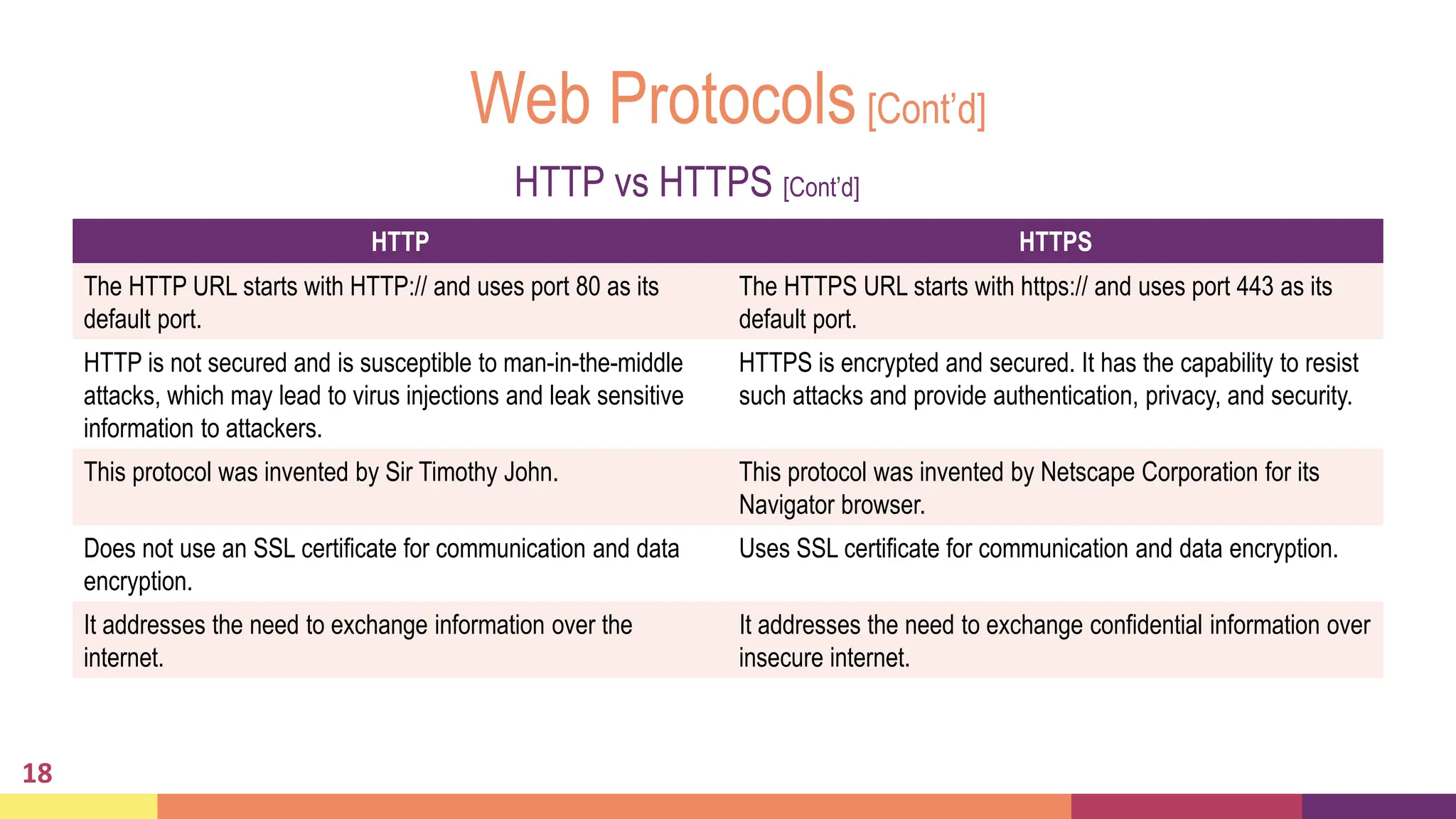 Web Protocols [Cont'd]

HTTP vs HTTPS [Cont'd]

| HTTP | HTTPS |
|---|---|
| The HTTP URL starts with HTTP:// and uses port 80 as its default port. | The HTTPS URL starts with https:// and uses port 443 as its default port. |
| HTTP is not secured and is susceptible to man-in-the-middle attacks, which may lead to virus injections and leak sensitive information to attackers. | HTTPS is encrypted and secured. It has the capability to resist such attacks and provide authentication, privacy, and security. |
| This protocol was invented by Sir Timothy John. | This protocol was invented by Netscape Corporation for its Navigator browser. |
| Does not use an SSL certificate for communication and data encryption. | Uses SSL certificate for communication and data encryption. |
| It addresses the need to exchange information over the internet. | It addresses the need to exchange confidential information over insecure internet. |

18